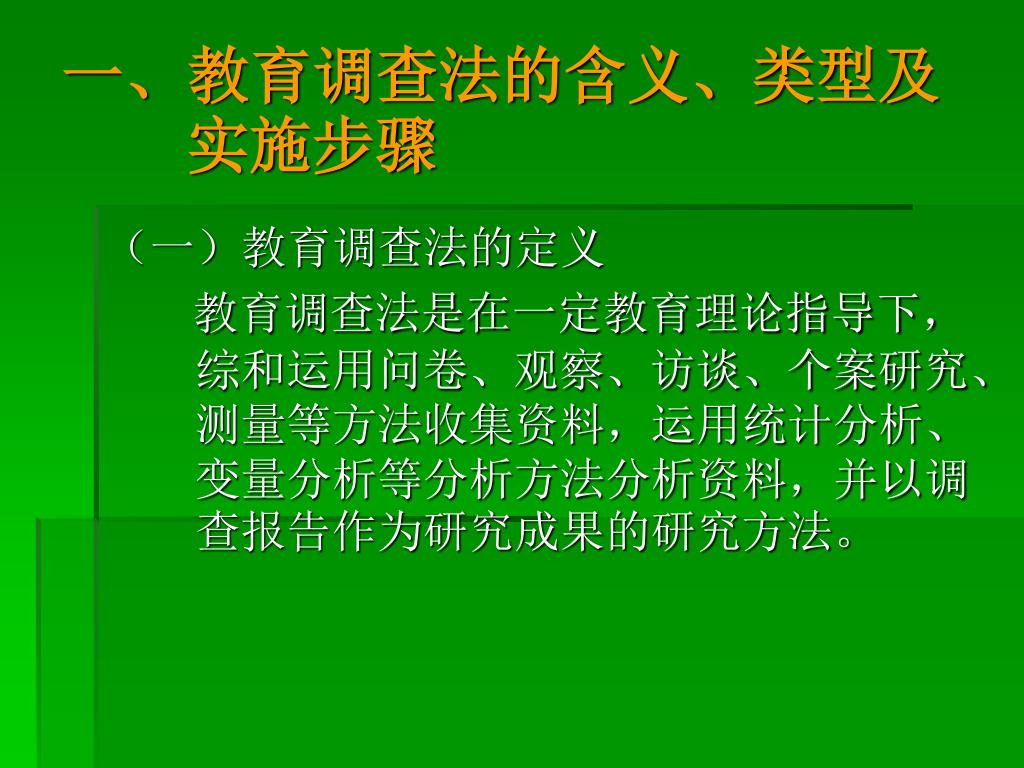 一、教育调查法的含义、类型及实施步骤

（一）教育调查法的定义

教育调查法是在一定教育理论指导下，综和运用问卷、观察、访谈、个案研究、测量等方法收集资料，运用统计分析、变量分析等分析方法分析资料，并以调查报告作为研究成果的研究方法。